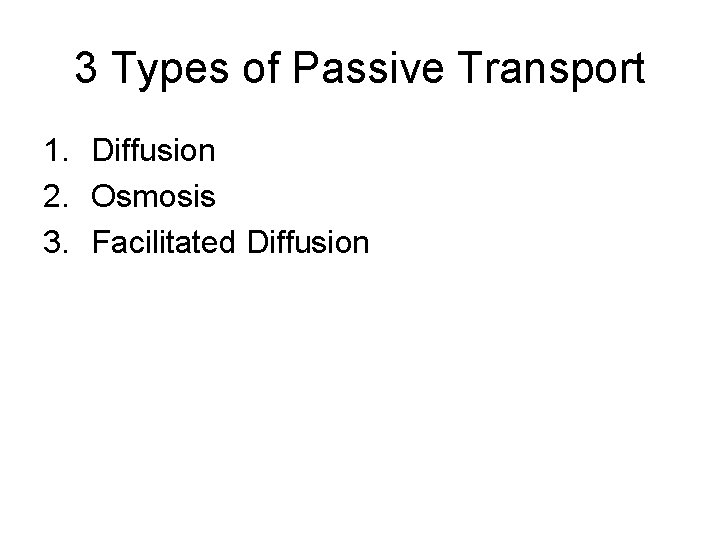 3 Types of Passive Transport

1. Diffusion
2. Osmosis
3. Facilitated Diffusion